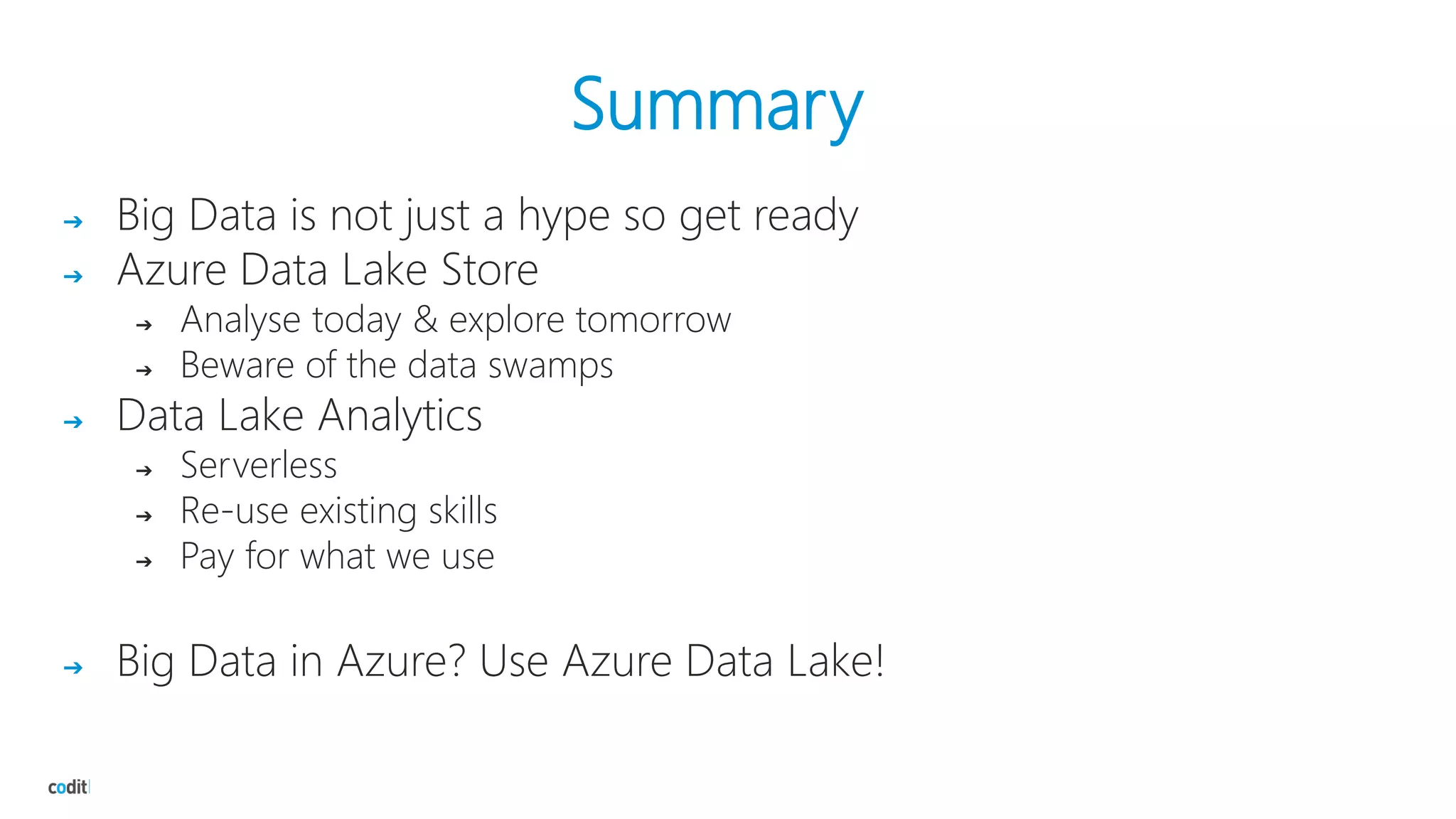 Summary

→ Big Data is not just a hype so get ready
→ Azure Data Lake Store
→ Analyse today & explore tomorrow
→ Beware of the data swamps
→ Data Lake Analytics
→ Serverless
→ Re-use existing skills
→ Pay for what we use

→ Big Data in Azure? Use Azure Data Lake!

codit